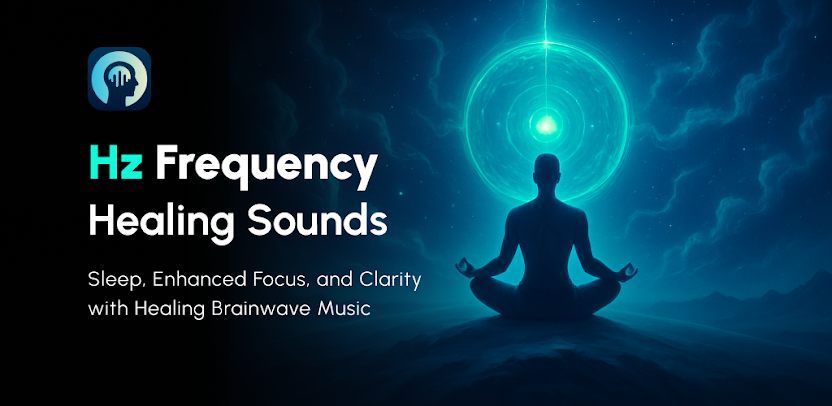 Hz Frequency Healing Sounds

Sleep, Enhanced Focus, and Clarity with Healing Brainwave Music